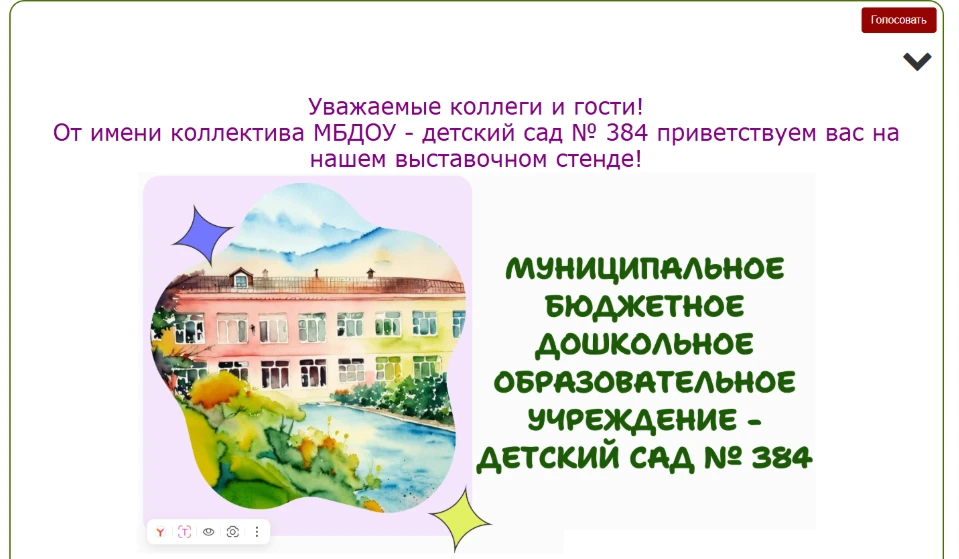 Голосовать

Уважаемые коллеги и гости!
От имени коллектива МБДОУ - детский сад № 384 приветствуем вас на нашем выставочном стенде!

МУНИЦИПАЛЬНОЕ БЮДЖЕТНОЕ ДОШКОЛЬНОЕ ОБРАЗОВАТЕЛЬНОЕ УЧРЕЖДЕНИЕ - ДЕТСКИЙ САД № 384